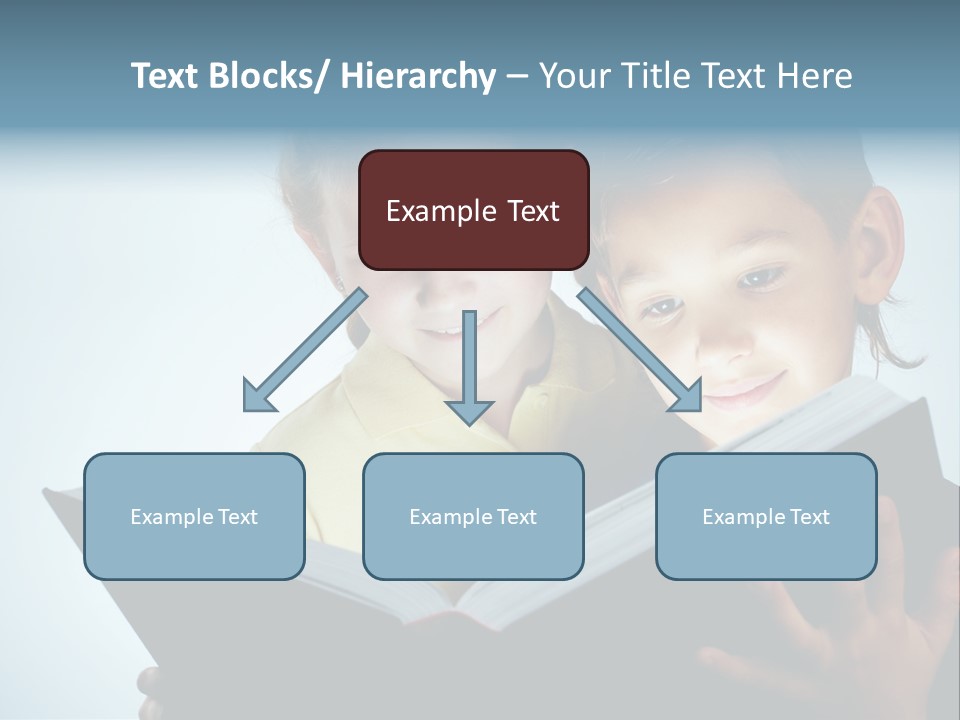 Text Blocks/ Hierarchy – Your Title Text Here

Example Text

Example Text

Example Text

Example Text